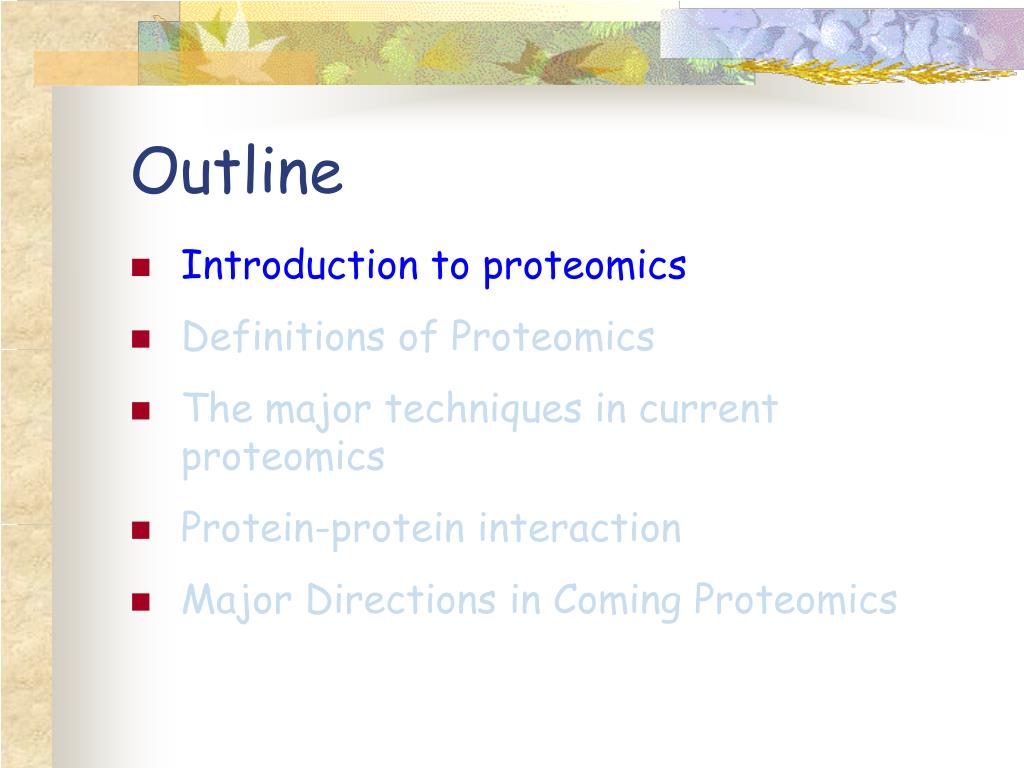 Outline

- Introduction to proteomics
- Definitions of Proteomics
- The major techniques in current proteomics
- Protein-protein interaction
- Major Directions in Coming Proteomics